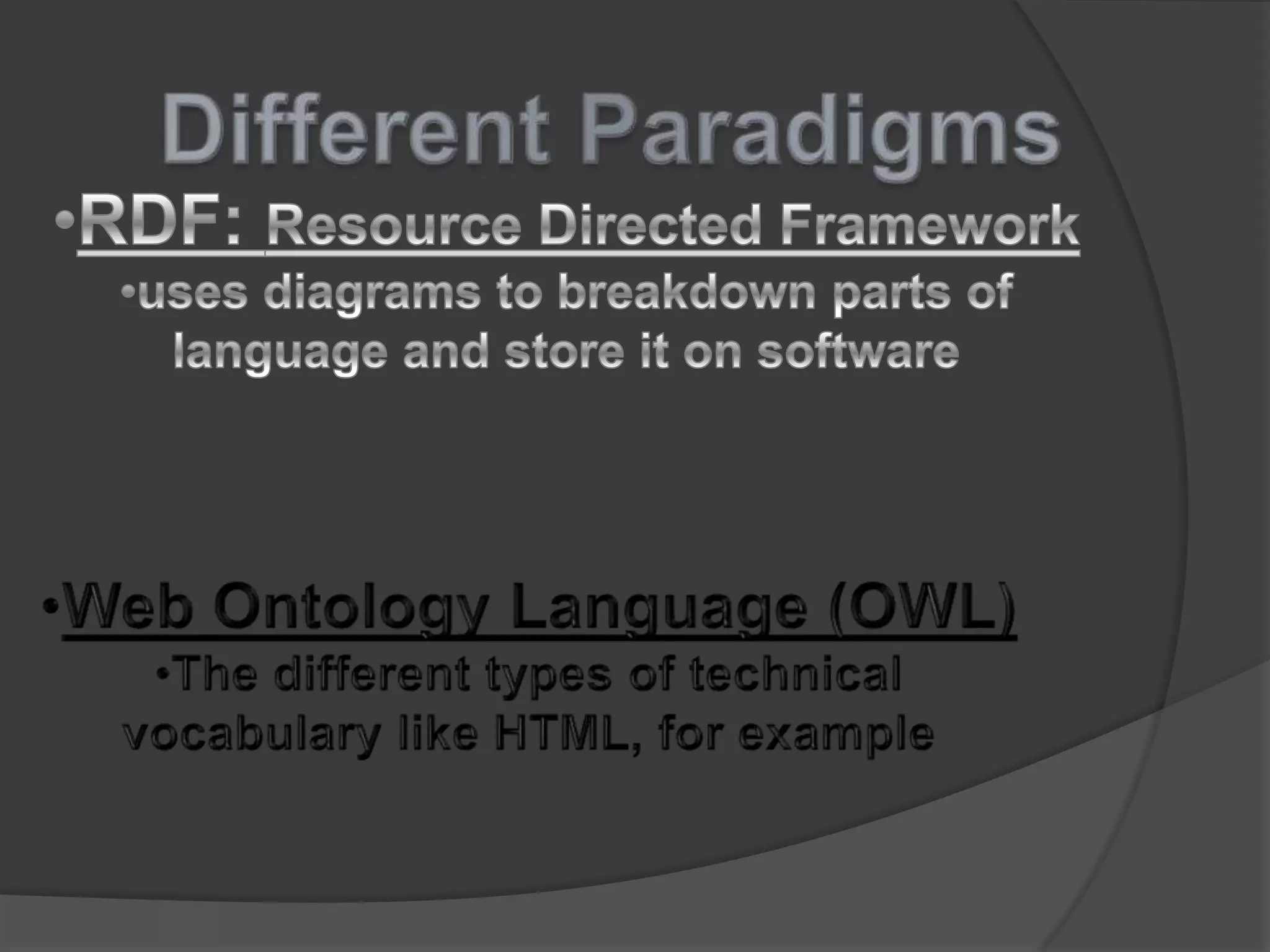 Different Paradigms

•RDF: Resource Directed Framework

•uses diagrams to breakdown parts of language and store it on software

•Web Ontology Language (OWL)

•The different types of technical vocabulary like HTML, for example